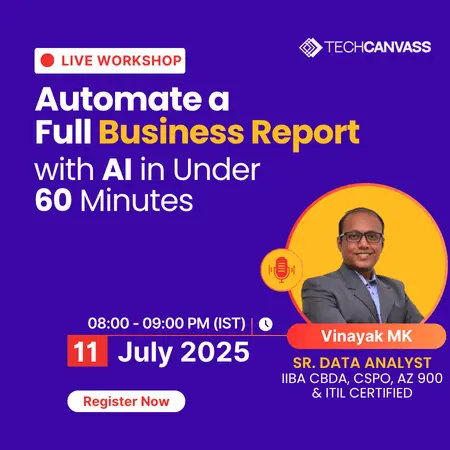 TECHCANVASS

LIVE WORKSHOP

Automate a Full Business Report with AI in Under 60 Minutes

08:00 - 09:00 PM (IST)

11 July 2025

Register Now

Vinayak MK

SR. DATA ANALYST
IIBA CBDA, CSPO, AZ 900 & ITIL CERTIFIED